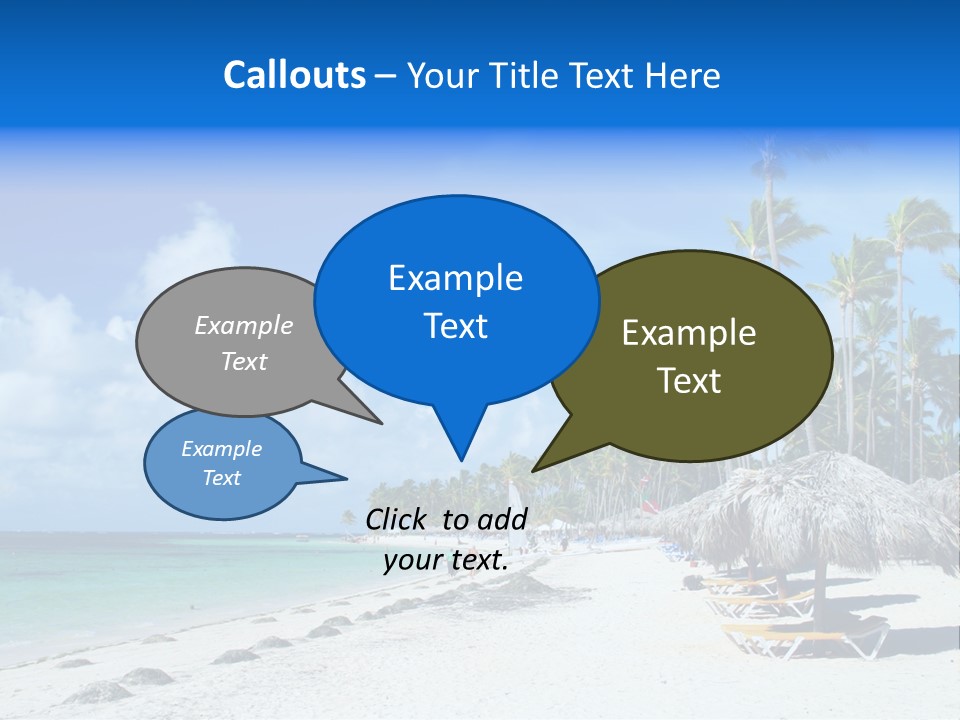 Callouts – Your Title Text Here

Example Text

Example Text

Example Text

Example Text

Click to add your text.